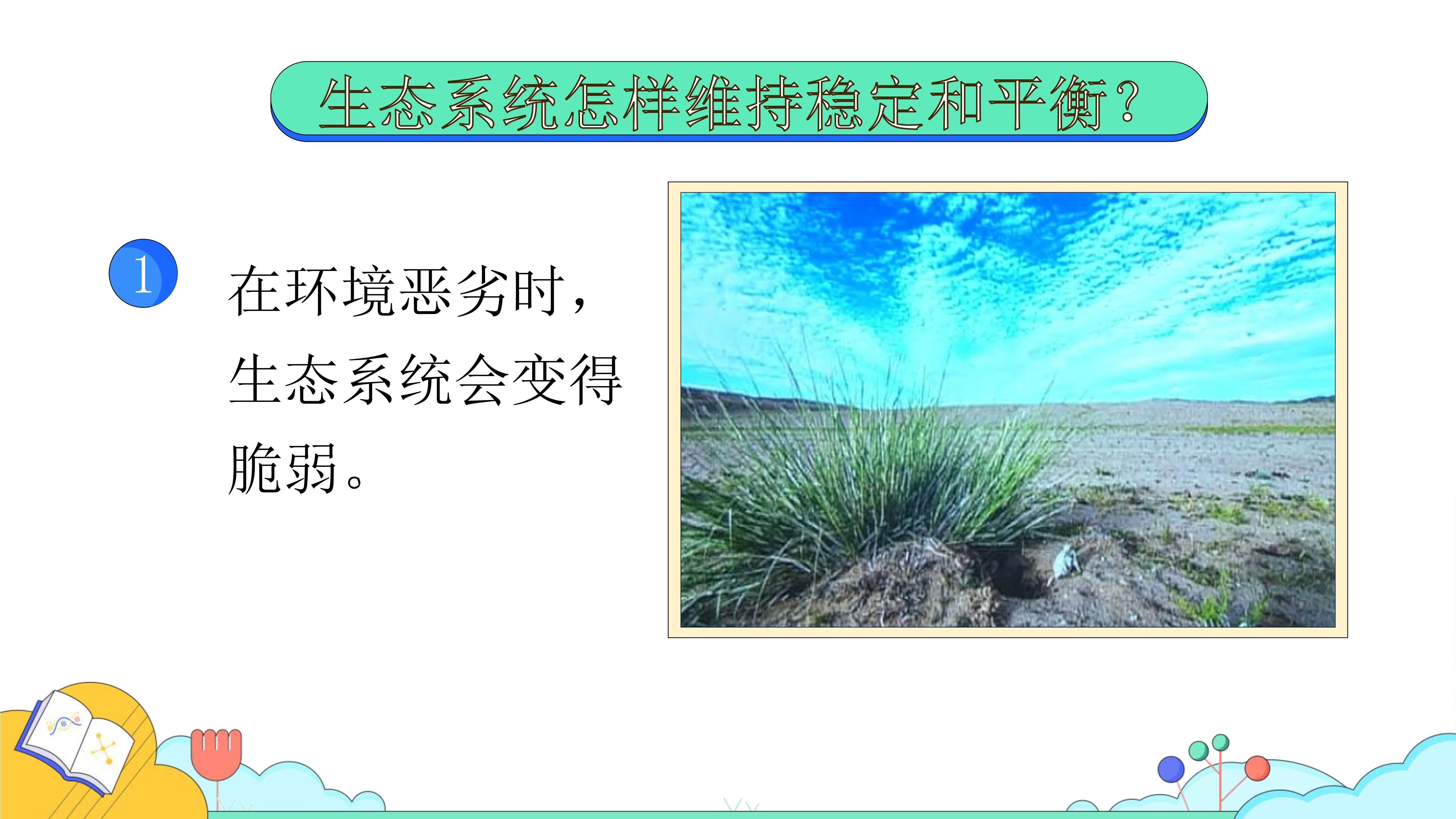 生态系统怎样维持稳定和平衡？

1

在环境恶劣时，生态系统会变得脆弱。